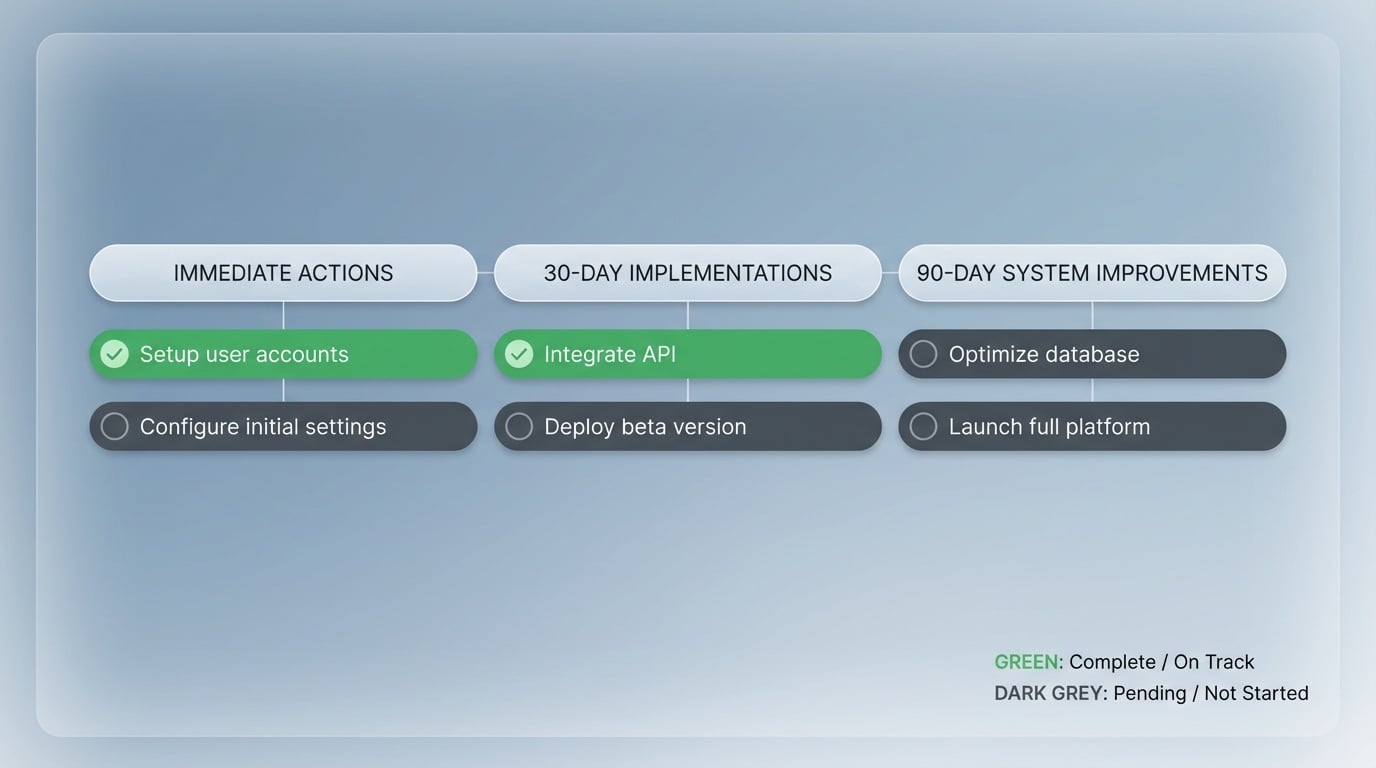 IMMEDIATE ACTIONS

Setup user accounts

Configure initial settings

30-DAY IMPLEMENTATIONS

Integrate API

Deploy beta version

90-DAY SYSTEM IMPROVEMENTS

Optimize database

Launch full platform

GREEN: Complete / On Track
DARK GREY: Pending / Not Started